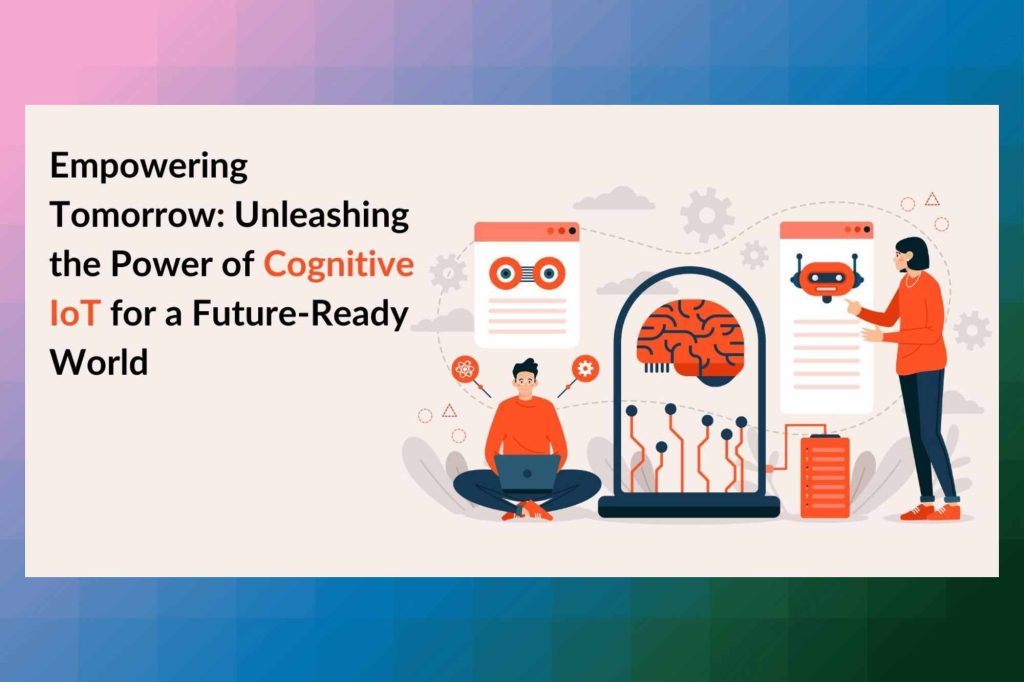 Empowering Tomorrow: Unleashing the Power of Cognitive IoT for a Future-Ready World